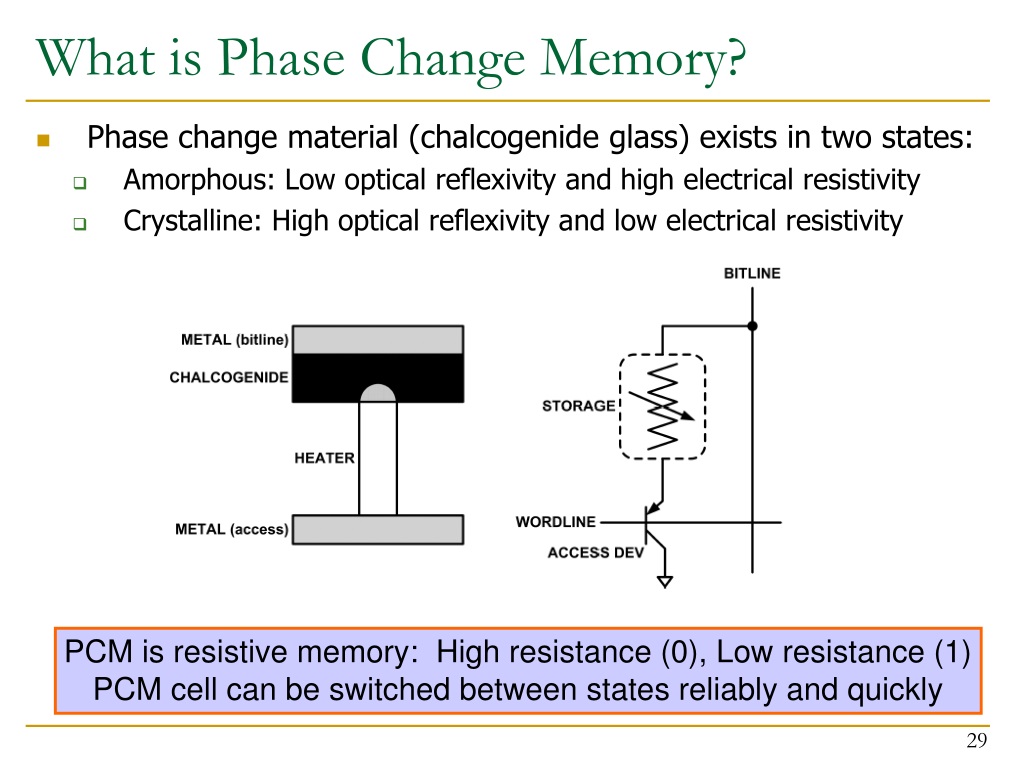 What is Phase Change Memory?

Phase change material (chalcogenide glass) exists in two states:

Amorphous: Low optical reflexivity and high electrical resistivity

Crystalline: High optical reflexivity and low electrical resistivity

METAL (bitline)
CHALCOGENIDE
HEATER
METAL (access)

BITLINE
STORAGE
WORDLINE
ACCESS DEV

PCM is resistive memory: High resistance (0), Low resistance (1)
PCM cell can be switched between states reliably and quickly

29